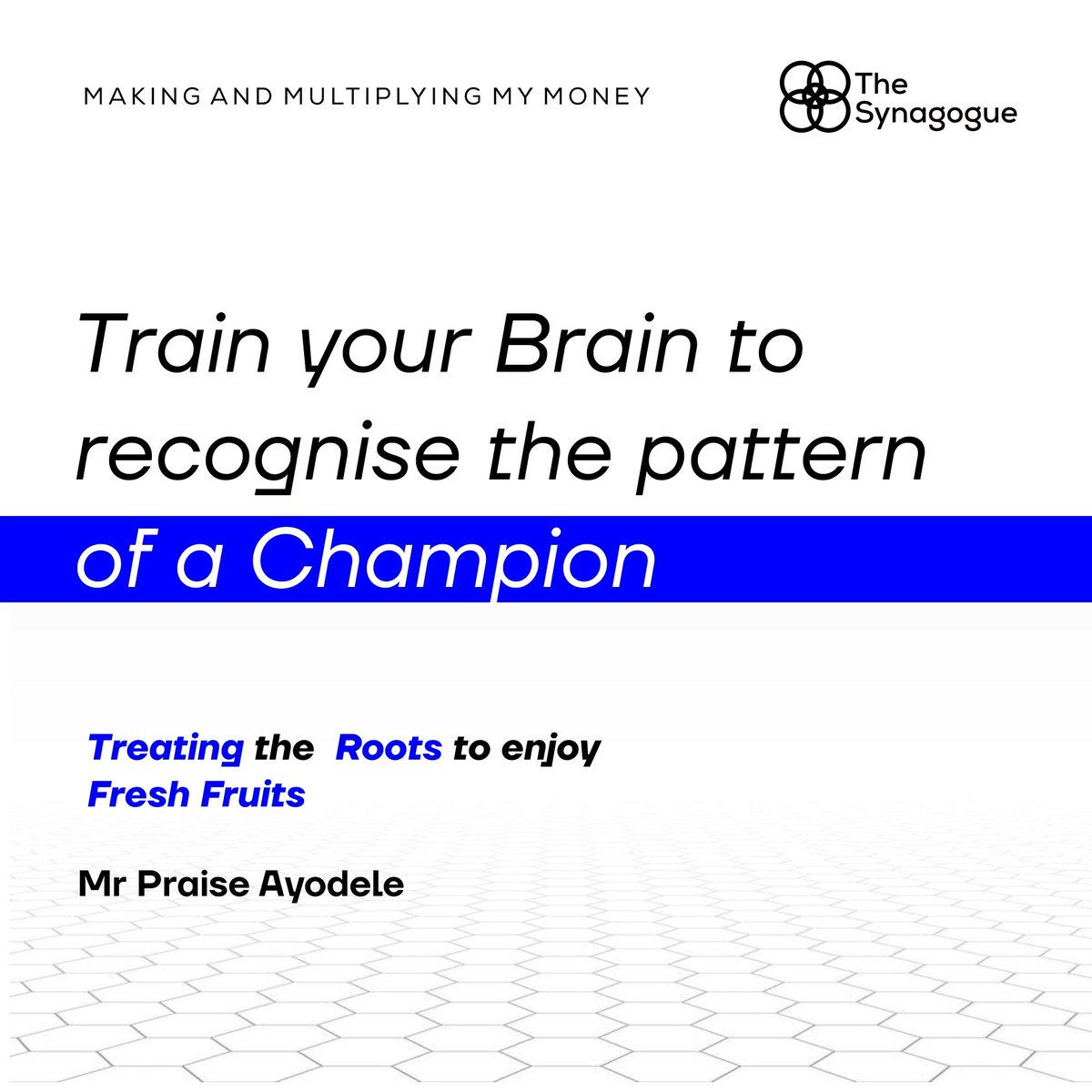 MAKING AND MULTIPLYING MY MONEY

The Synagogue

Train your Brain to recognise the pattern of a Champion

Treating the Roots to enjoy Fresh Fruits

Mr Praise Ayodele